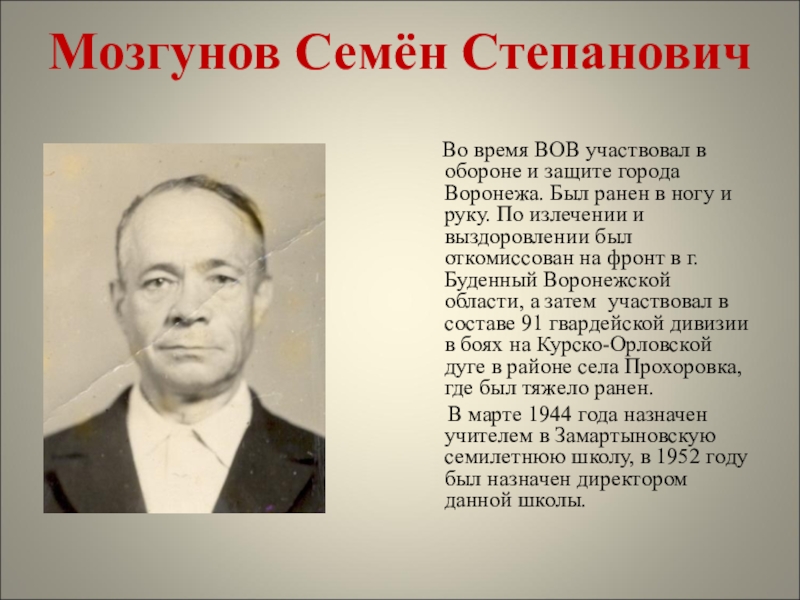 Мозгунов Семён Степанович

Во время ВОВ участвовал в обороне и защите города Воронежа. Был ранен в ногу и руку. По излечении и выздоровлении был откомиссован на фронт в г. Буденный Воронежской области, а затем участвовал в составе 91 гвардейской дивизии в боях на Курско-Орловской дуге в районе села Прохоровка, где был тяжело ранен.

В марте 1944 года назначен учителем в Замартыновскую семилетнюю школу, в 1952 году был назначен директором данной школы.